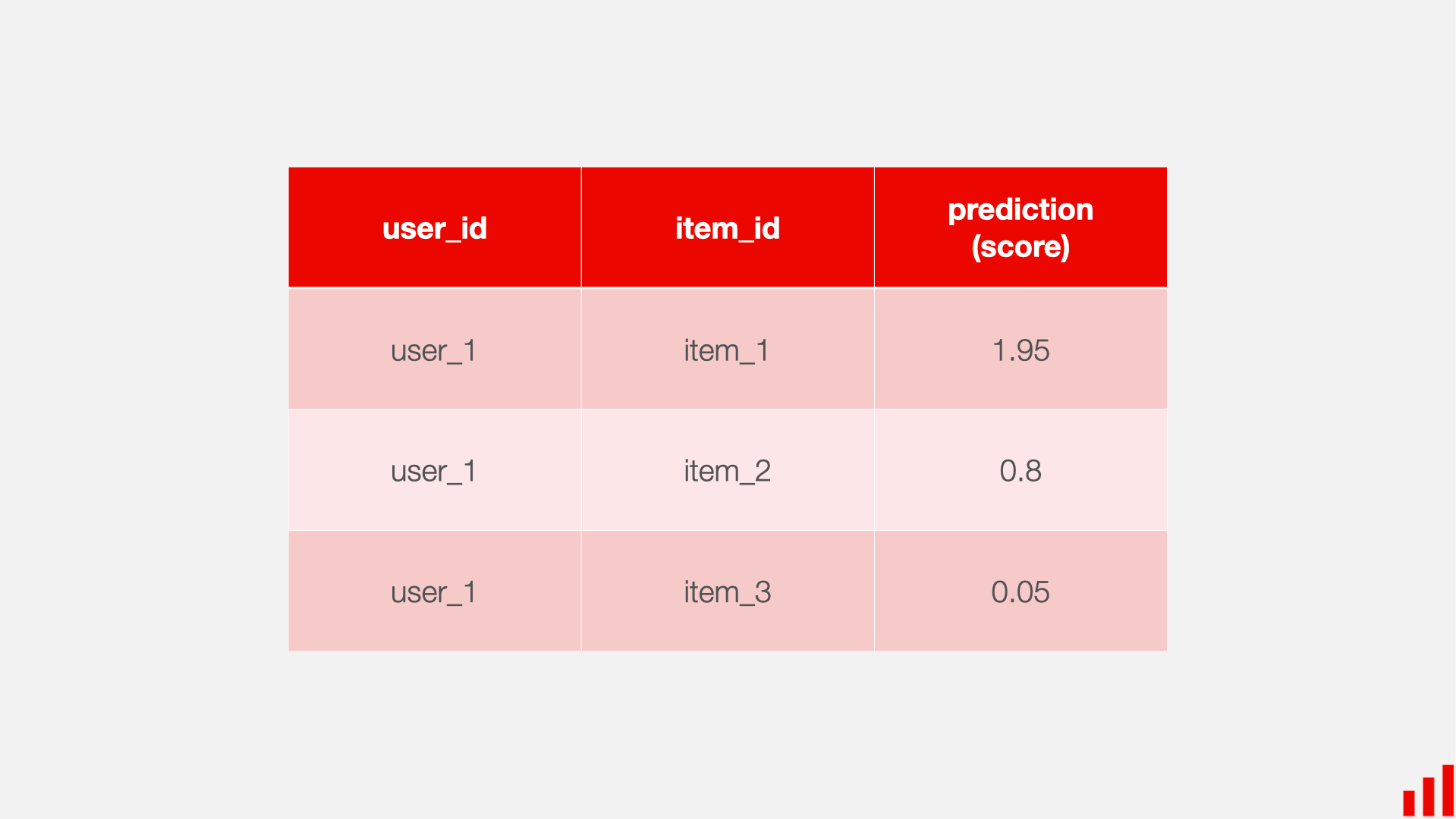 | user_id | item_id | prediction (score) |
|---|---|---|
| user_1 | item_1 | 1.95 |
| user_1 | item_2 | 0.8 |
| user_1 | item_3 | 0.05 |